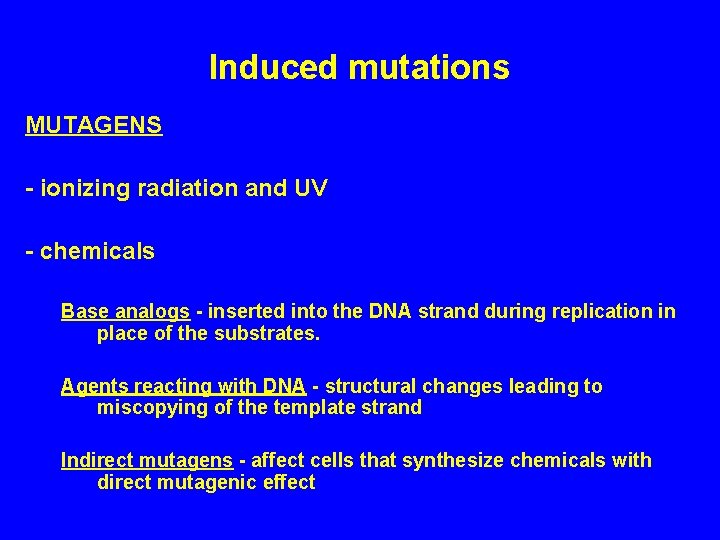 Induced mutations

MUTAGENS

- ionizing radiation and UV

- chemicals

Base analogs - inserted into the DNA strand during replication in place of the substrates.

Agents reacting with DNA - structural changes leading to miscopying of the template strand

Indirect mutagens - affect cells that synthesize chemicals with direct mutagenic effect